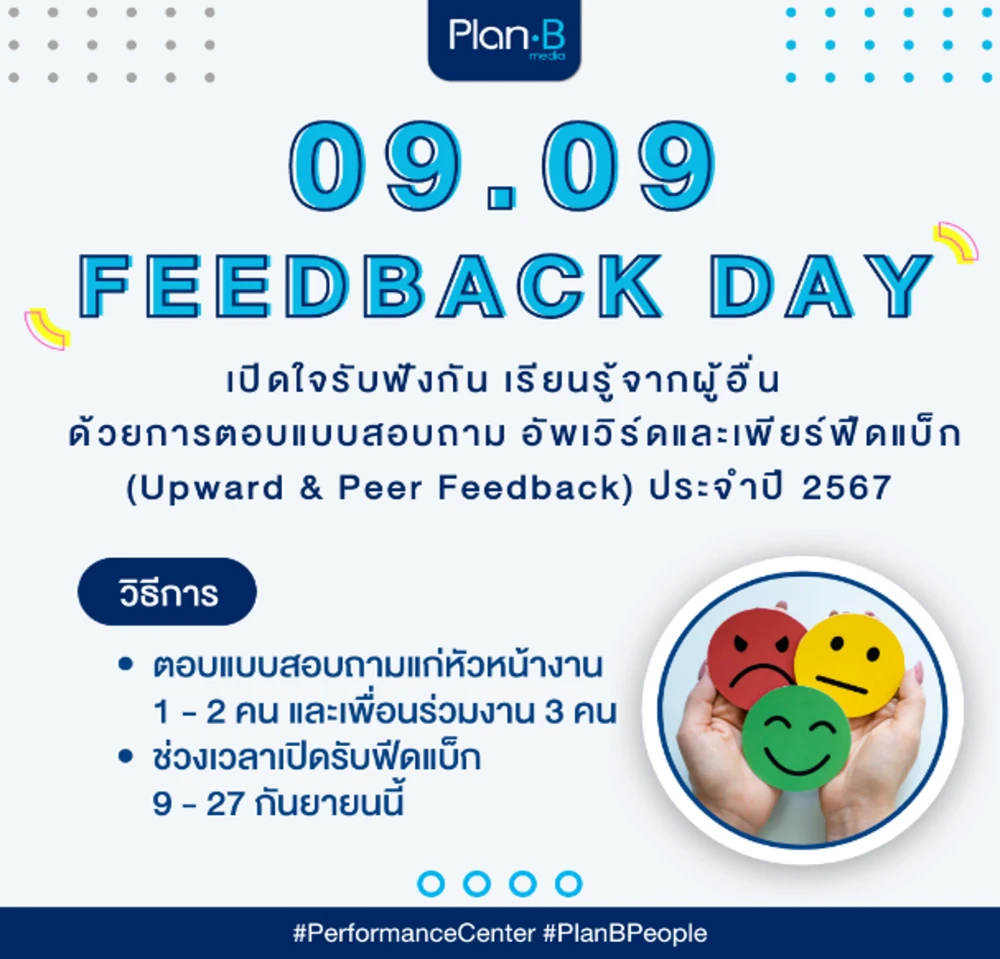 Plan·B media

09.09
FEEDBACK DAY

เปิดใจรับฟังกัน เรียนรู้จากผู้อื่น
ด้วยการตอบแบบสอบถาม อัพเวิร์ดและเพียร์ฟีดแบ็ก
(Upward & Peer Feedback) ประจำปี 2567

วิธีการ

• ตอบแบบสอบถามแก่หัวหน้างาน 1 - 2 คน และเพื่อนร่วมงาน 3 คน
• ช่วงเวลาเปิดรับฟีดแบ็ก 9 - 27 กันยายนนี้

#PerformanceCenter #PlanBPeople